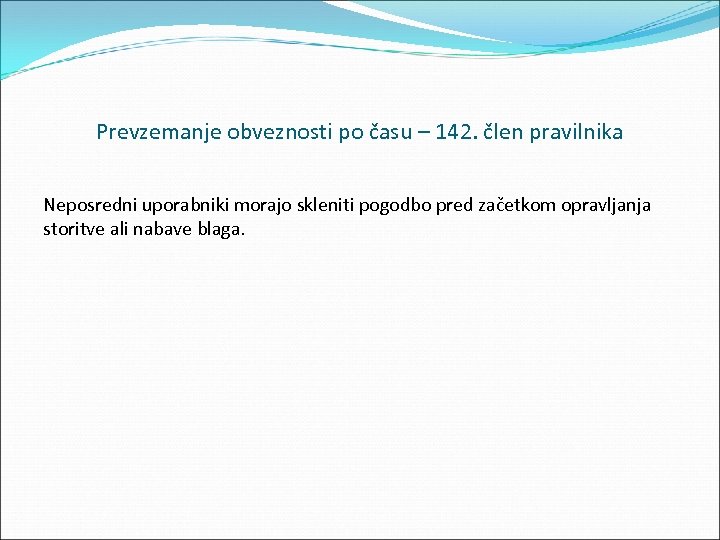 Prevzemanje obveznosti po času – 142. člen pravilnika

Neposredni uporabniki morajo skleniti pogodbo pred začetkom opravljanja storitve ali nabave blaga.